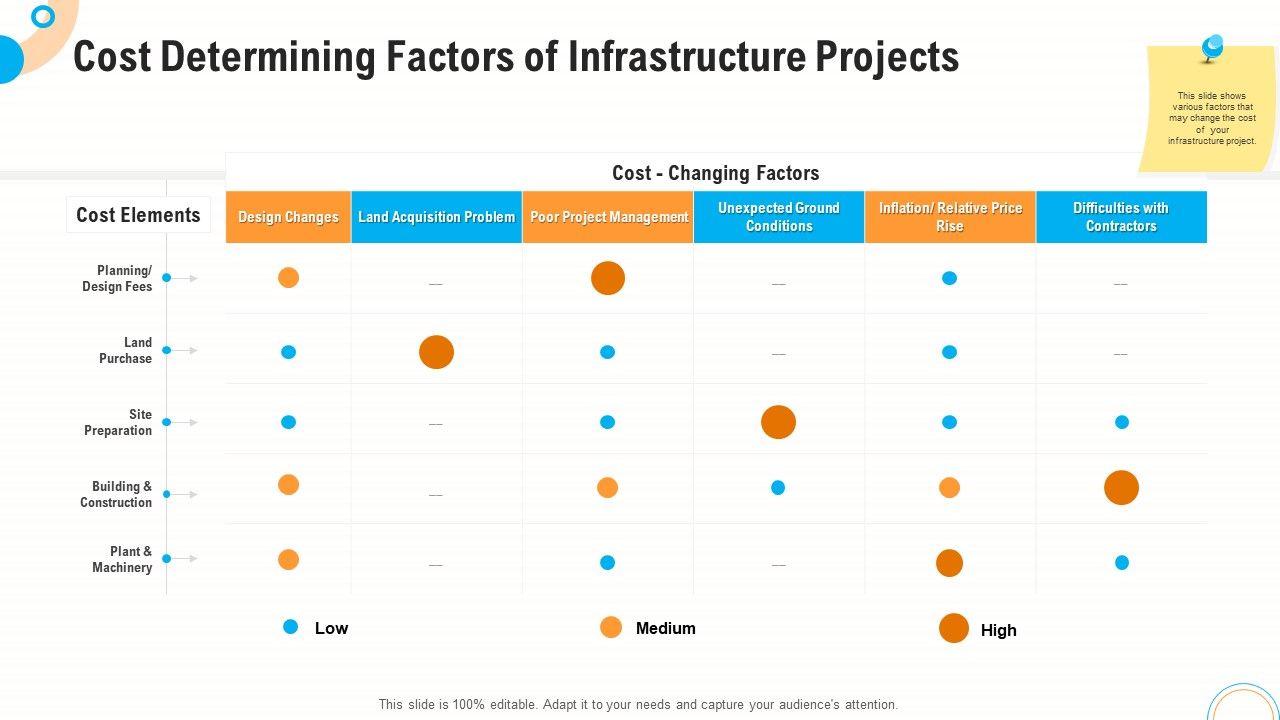 Cost Determining Factors of Infrastructure Projects

This slide shows various factors that may change the cost of your infrastructure project.

Cost - Changing Factors

| Cost Elements | Design Changes | Land Acquisition Problem | Poor Project Management | Unexpected Ground Conditions | Inflation/ Relative Price Rise | Difficulties with Contractors |
|---|---|---|---|---|---|---|
| Planning/ Design Fees | | — | | — | | — |
| Land Purchase | | | | — | | — |
| Site Preparation | | — | | | | |
| Building & Construction | | — | | | | |
| Plant & Machinery | | — | | — | | |

Low Medium High

This slide is 100% editable. Adapt it to your needs and capture your audience's attention.